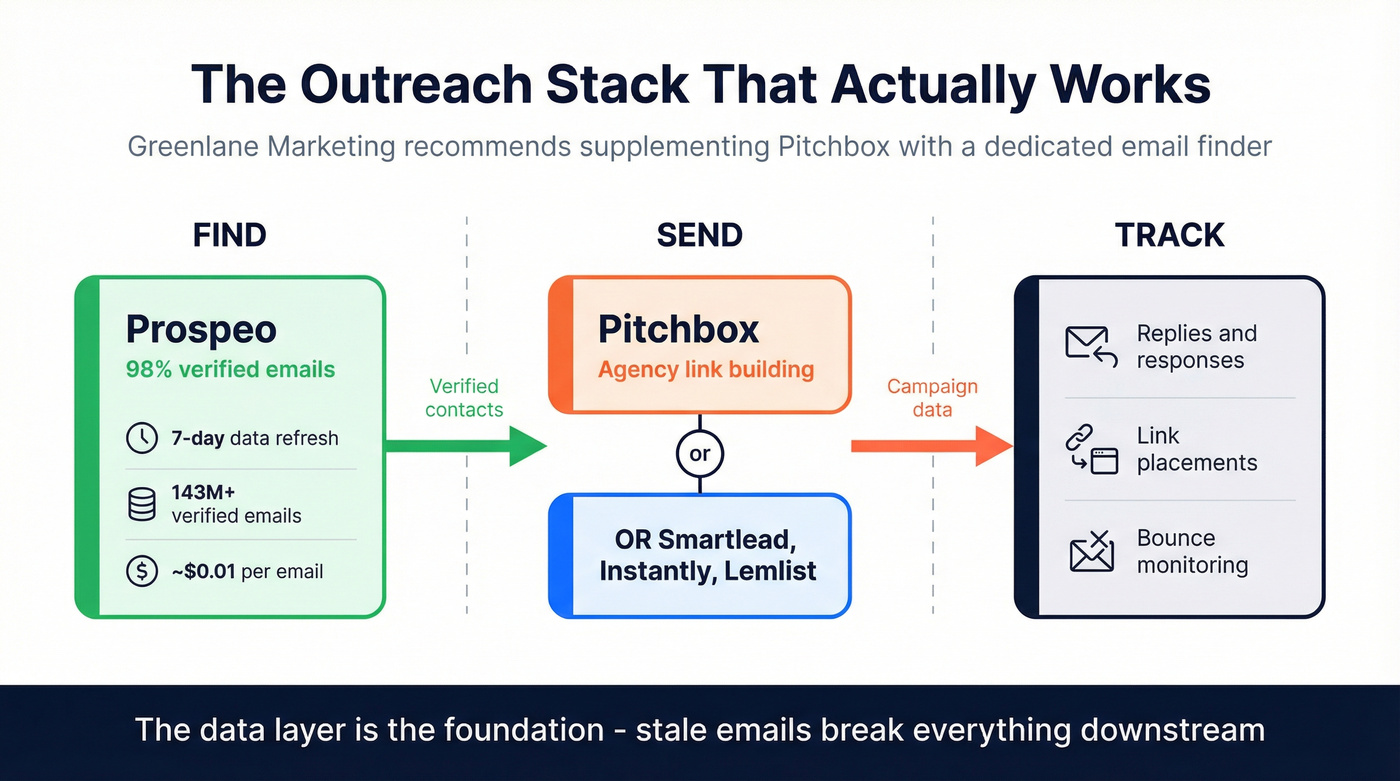 The Outreach Stack That Actually Works

Greenlane Marketing recommends supplementing Pitchbox with a dedicated email finder

FIND

Prospeo
98% verified emails

7-day data refresh

143M+ verified emails

~$0.01 per email

Verified contacts

SEND

Pitchbox
Agency link building

or

OR Smartlead, Instantly, Lemlist

Campaign data

TRACK

Replies and responses

Link placements

Bounce monitoring

The data layer is the foundation - stale emails break everything downstream